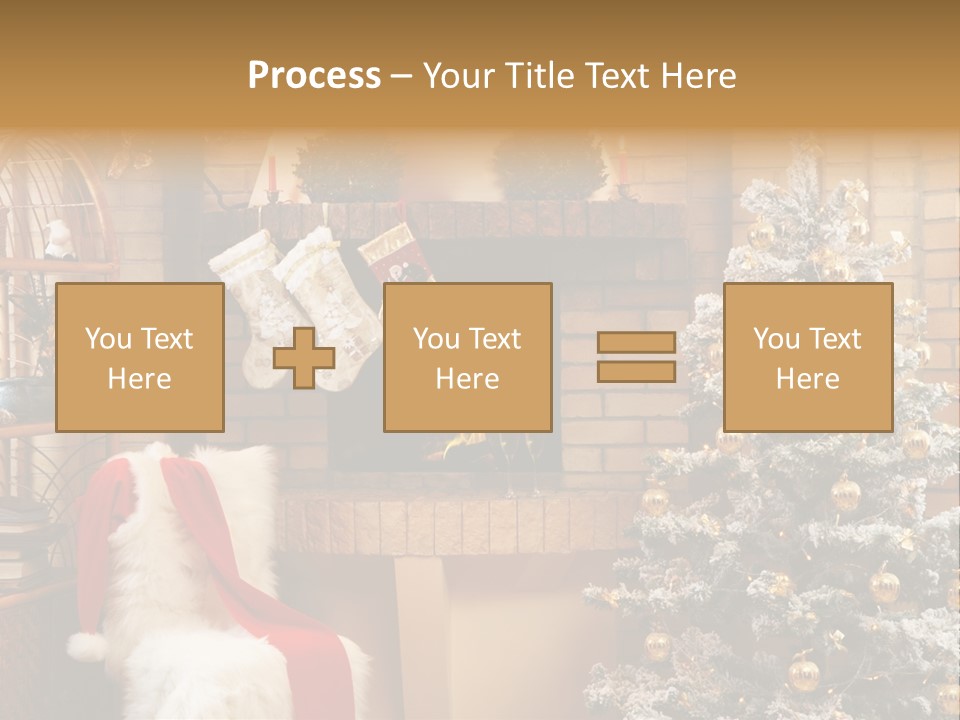 Process – Your Title Text Here

You Text Here

You Text Here

You Text Here